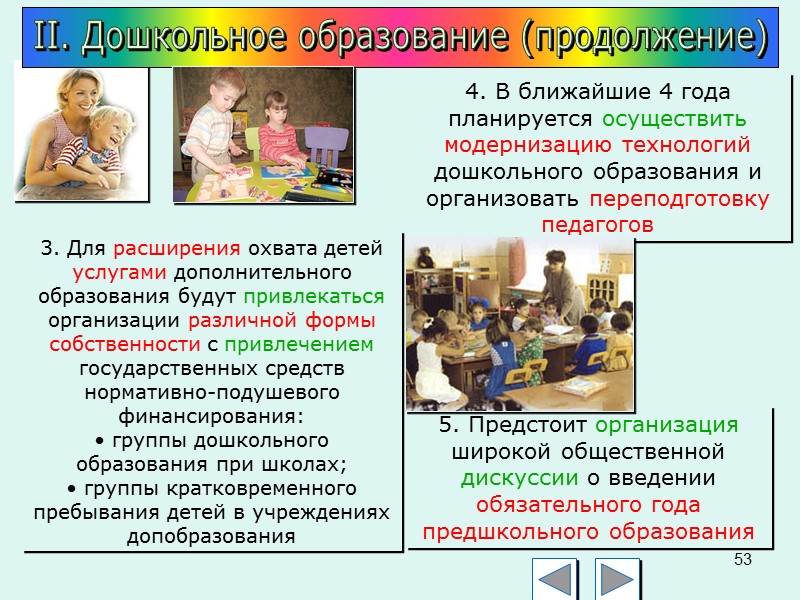 II. Дошкольное образование (продолжение)

4. В ближайшие 4 года планируется осуществить модернизацию технологий дошкольного образования и организовать переподготовку педагогов

3. Для расширения охвата детей услугами дополнительного образования будут привлекаться организации различной формы собственности с привлечением государственных средств нормативно-подушевого финансирования:
• группы дошкольного образования при школах;
• группы кратковременного пребывания детей в учреждениях допобразования

5. Предстоит организация широкой общественной дискуссии о введении обязательного года предшкольного образования

53